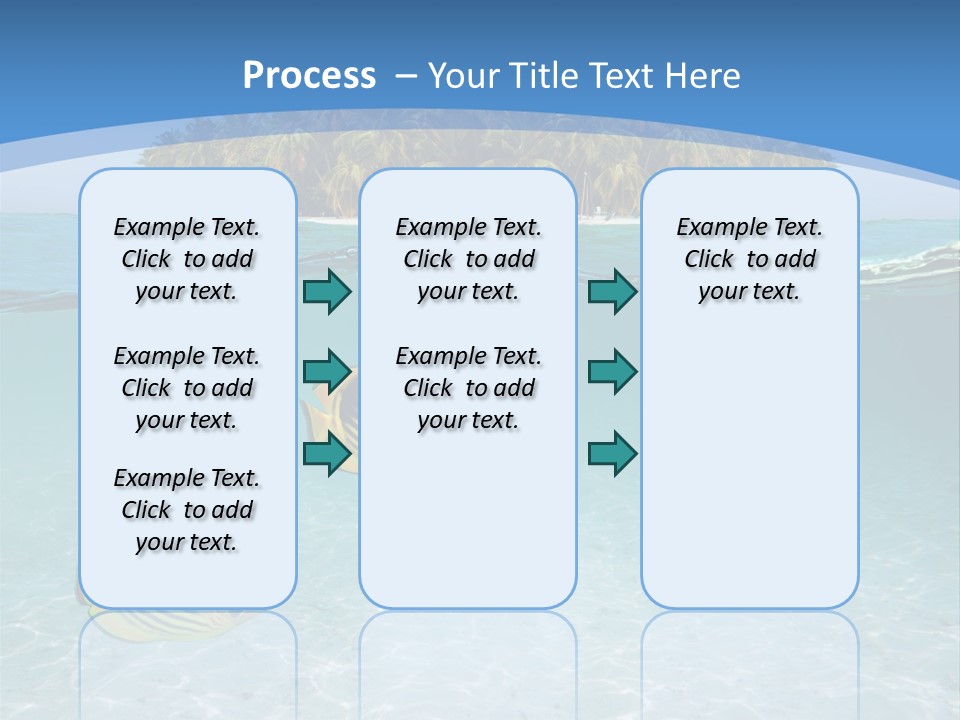 Process – Your Title Text Here

Example Text. Click to add your text.

Example Text. Click to add your text.

Example Text. Click to add your text.

Example Text. Click to add your text.

Example Text. Click to add your text.

Example Text. Click to add your text.